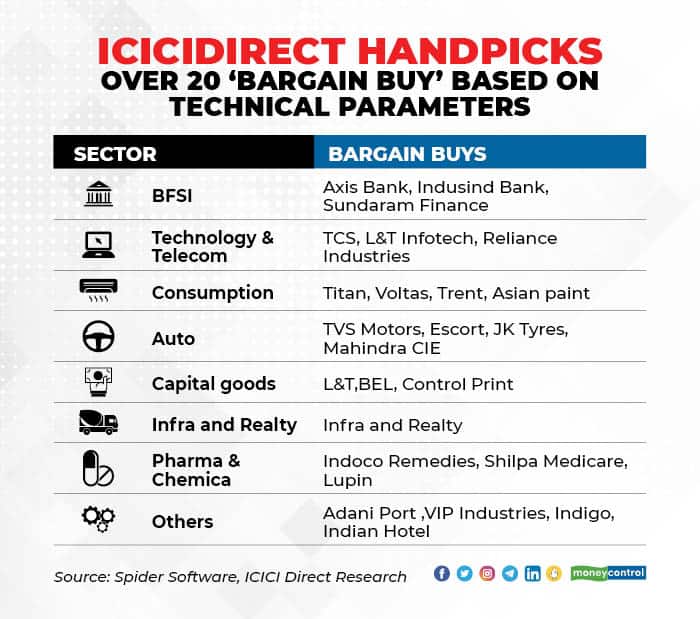 ICICIDIRECT HANDPICKS
OVER 20 'BARGAIN BUY' BASED ON TECHNICAL PARAMETERS

| SECTOR | BARGAIN BUYS |
|---|---|
| BFSI | Axis Bank, Indusind Bank, Sundaram Finance |
| Technology & Telecom | TCS, L&T Infotech, Reliance Industries |
| Consumption | Titan, Voltas, Trent, Asian paint |
| Auto | TVS Motors, Escort, JK Tyres, Mahindra CIE |
| Capital goods | L&T,BEL, Control Print |
| Infra and Realty | Infra and Realty |
| Pharma & Chemica | Indoco Remedies, Shilpa Medicare, Lupin |
| Others | Adani Port ,VIP Industries, Indigo, Indian Hotel |

Source: Spider Software, ICICI Direct Research

moneycontrol